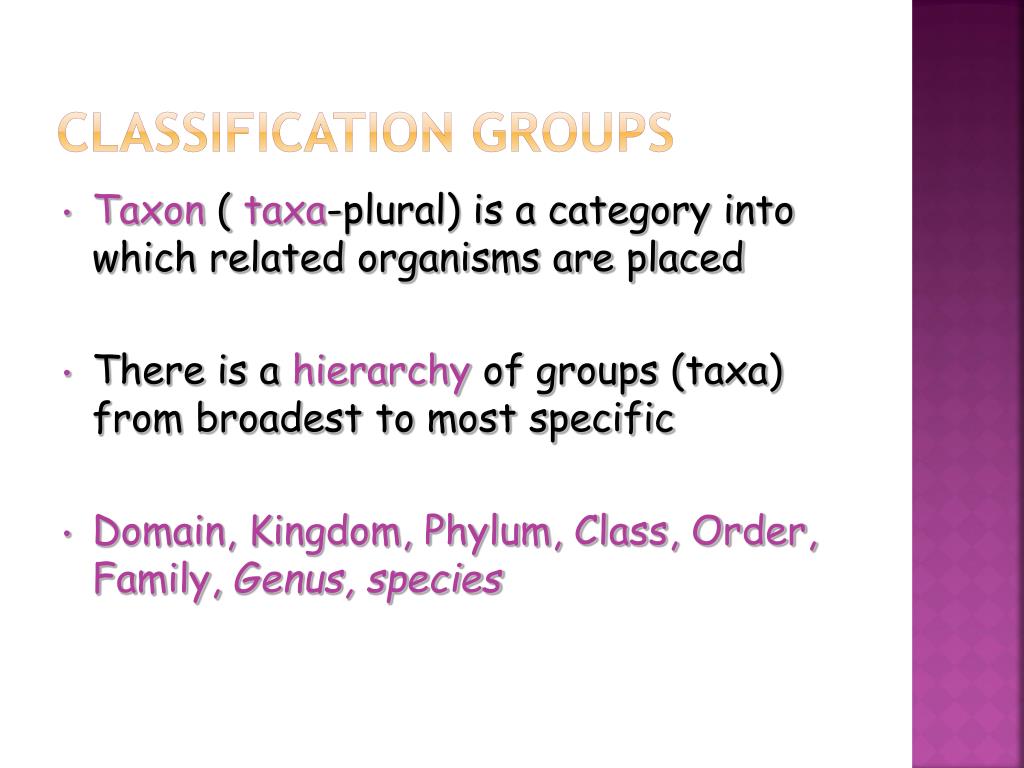 CLASSIFICATION GROUPS

• Taxon ( taxa-plural) is a category into which related organisms are placed

• There is a hierarchy of groups (taxa) from broadest to most specific

• Domain, Kingdom, Phylum, Class, Order, Family, Genus, species